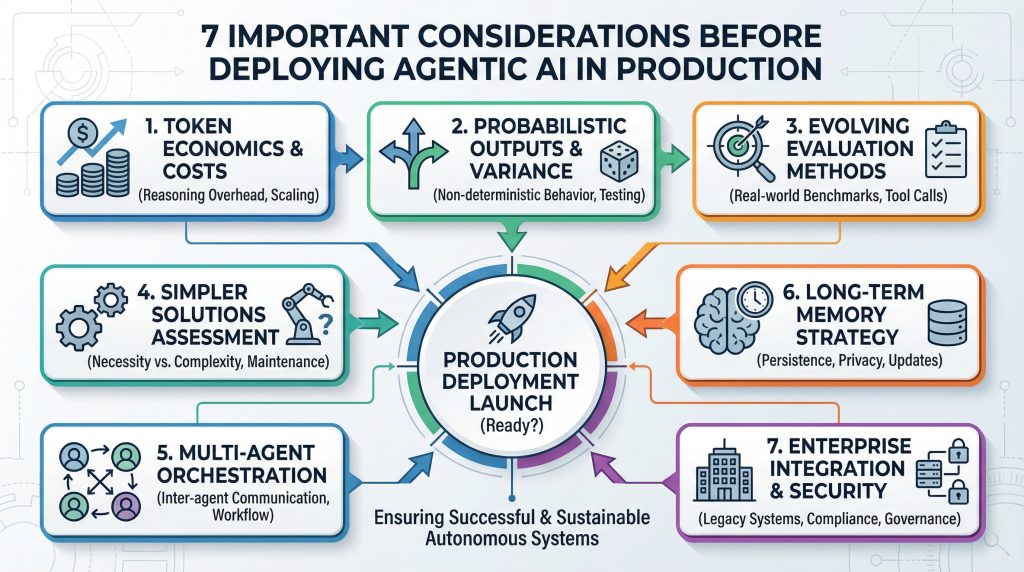 7 IMPORTANT CONSIDERATIONS BEFORE DEPLOYING AGENTIC AI IN PRODUCTION

1. TOKEN ECONOMICS & COSTS
(Reasoning Overhead, Scaling)

2. PROBABILISTIC OUTPUTS & VARIANCE
(Non-deterministic Behavior, Testing)

3. EVOLVING EVALUATION METHODS
(Real-world Benchmarks, Tool Calls)

4. SIMPLER SOLUTIONS ASSESSMENT
(Necessity vs. Complexity, Maintenance)

PRODUCTION DEPLOYMENT LAUNCH
(Ready?)

6. LONG-TERM MEMORY STRATEGY
(Persistence, Privacy, Updates)

5. MULTI-AGENT ORCHESTRATION
(Inter-agent Communication, Workflow)

Ensuring Successful & Sustainable Autonomous Systems

7. ENTERPRISE INTEGRATION & SECURITY
(Legacy Systems, Compliance, Governance)